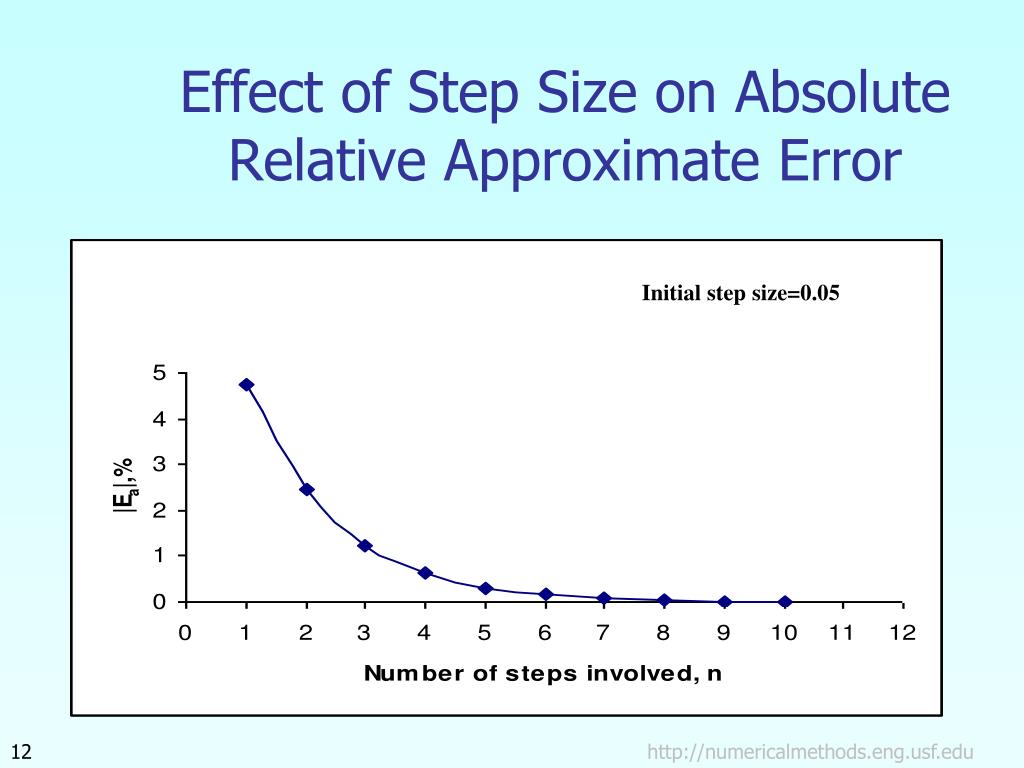 Effect of Step Size on Absolute Relative Approximate Error

Initial step size=0.05

5
4
3
2
1
0

$|E_a|$,%

0 1 2 3 4 5 6 7 8 9 10 11 12

Number of steps involved, n

12

http://numericalmethods.eng.usf.edu